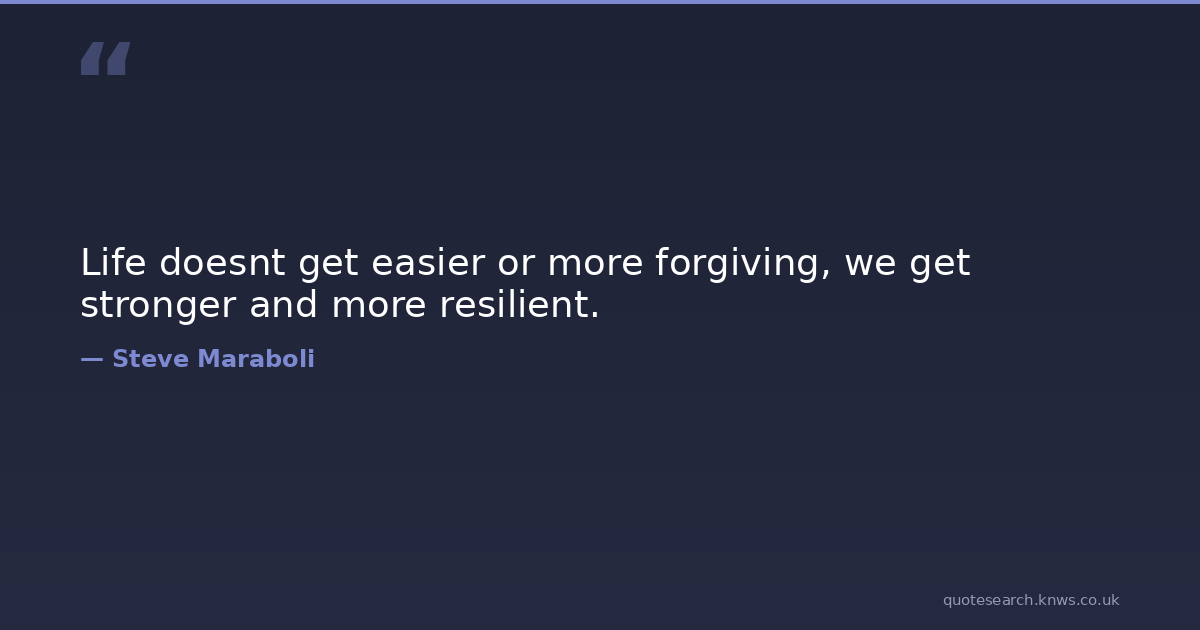 “

Life doesnt get easier or more forgiving, we get stronger and more resilient.

— Steve Maraboli

quotesearch.knws.co.uk